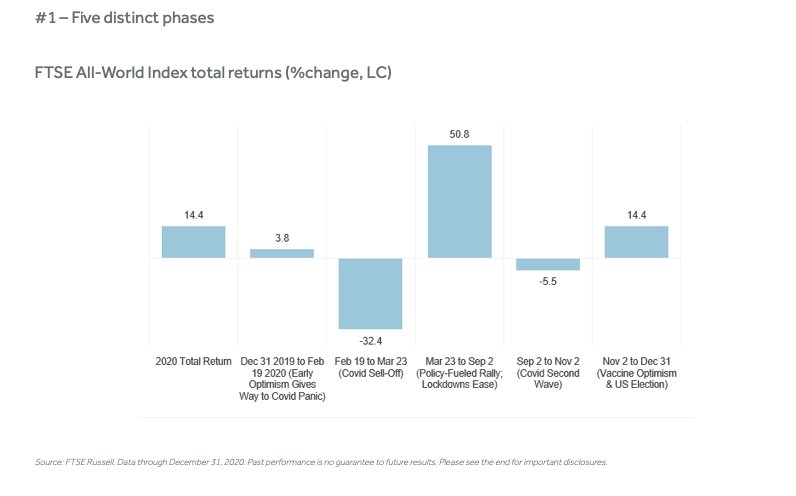 #1 – Five distinct phases

FTSE All-World Index total returns (%change, LC)

14.4
3.8
-32.4
50.8
-5.5
14.4

2020 Total Return
Dec 31 2019 to Feb 19 2020 (Early Optimism Gives Way to Covid Panic)
Feb 19 to Mar 23 (Covid Sell-Off)
Mar 23 to Sep 2 (Policy-Fueled Rally; Lockdowns Ease)
Sep 2 to Nov 2 (Covid Second Wave)
Nov 2 to Dec 31 (Vaccine Optimism & US Election)

Source: FTSE Russell. Data through December 31, 2020. Past performance is no guarantee to future results. Please see the end for important disclosures.